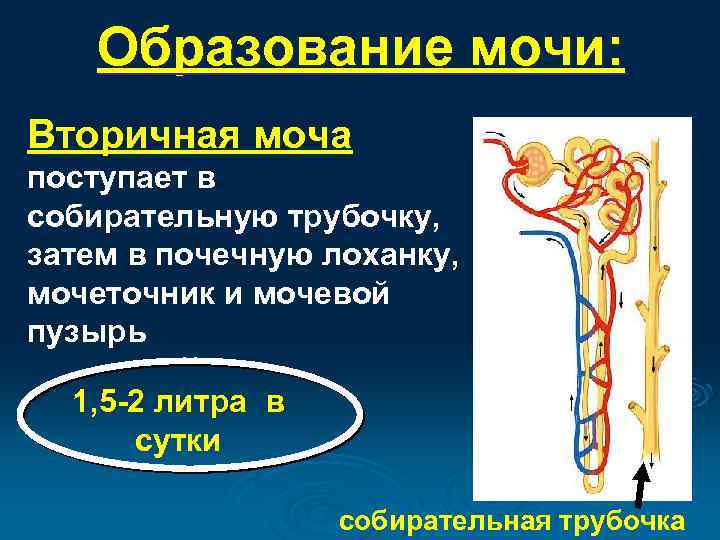 Образование мочи:

Вторичная моча поступает в собирательную трубочку, затем в почечную лоханку, мочеточник и мочевой пузырь

1,5-2 литра в сутки

собирательная трубочка